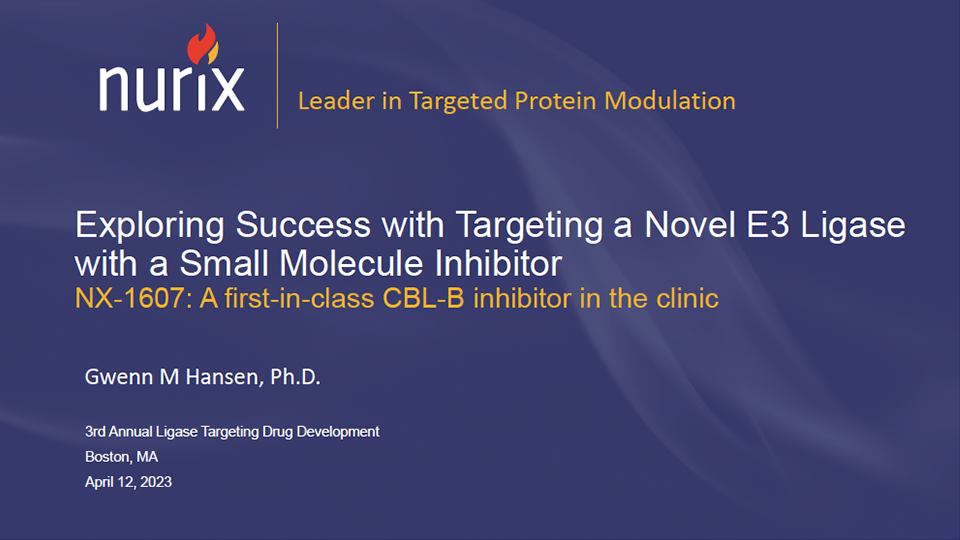 nurix

Leader in Targeted Protein Modulation

Exploring Success with Targeting a Novel E3 Ligase with a Small Molecule Inhibitor
NX-1607: A first-in-class CBL-B inhibitor in the clinic

Gwenn M Hansen, Ph.D.

3rd Annual Ligase Targeting Drug Development
Boston, MA
April 12, 2023